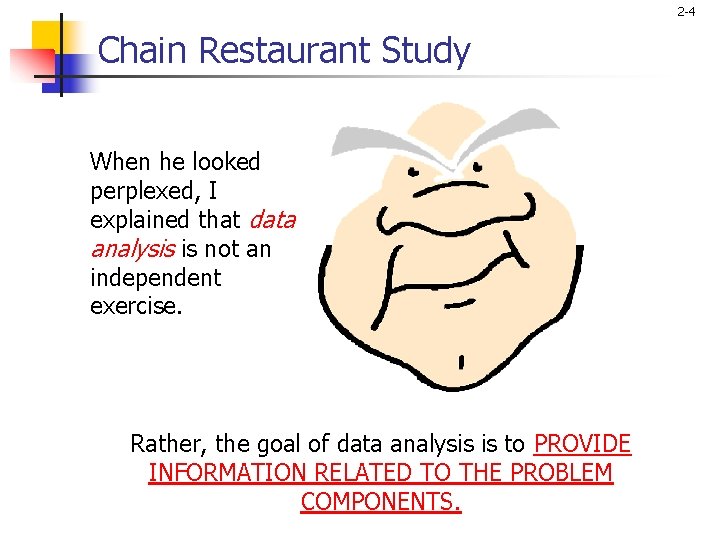 2-4

Chain Restaurant Study

When he looked perplexed, I explained that data analysis is not an independent exercise.

Rather, the goal of data analysis is to PROVIDE INFORMATION RELATED TO THE PROBLEM COMPONENTS.